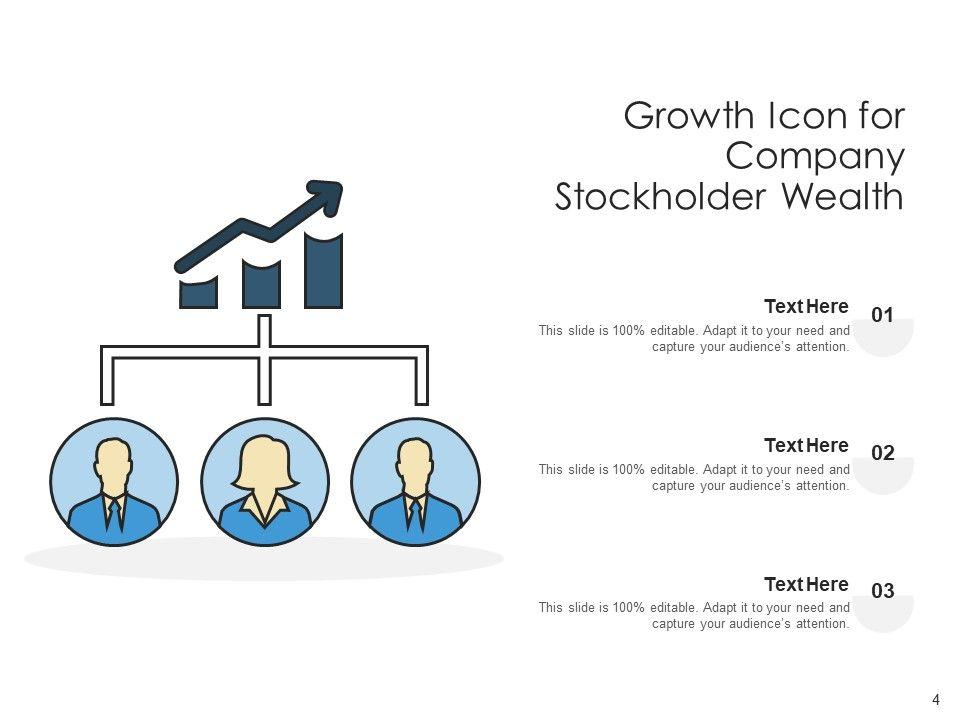 Growth Icon for Company Stockholder Wealth

Text Here
01
This slide is 100% editable. Adapt it to your need and capture your audience's attention.

Text Here
02
This slide is 100% editable. Adapt it to your need and capture your audience's attention.

Text Here
03
This slide is 100% editable. Adapt it to your need and capture your audience's attention.

4